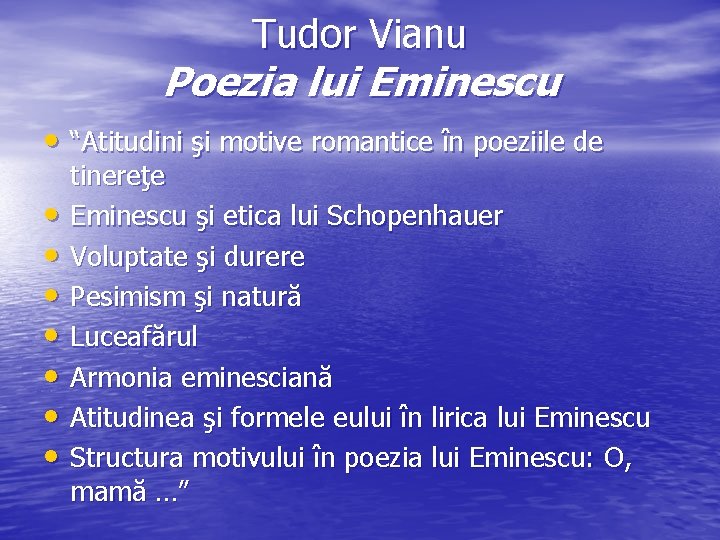 Tudor Vianu
Poezia lui Eminescu

• "Atitudini şi motive romantice în poeziile de tinereţe
• Eminescu şi etica lui Schopenhauer
• Voluptate şi durere
• Pesimism şi natură
• Luceafărul
• Armonia eminesciană
• Atitudinea şi formele eului în lirica lui Eminescu
• Structura motivului în poezia lui Eminescu: O, mamă ..."